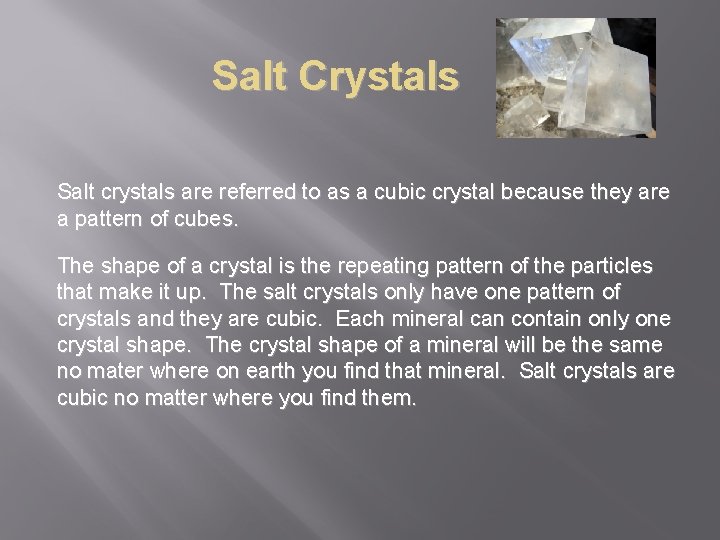 Salt Crystals

Salt crystals are referred to as a cubic crystal because they are a pattern of cubes.

The shape of a crystal is the repeating pattern of the particles that make it up. The salt crystals only have one pattern of crystals and they are cubic. Each mineral can contain only one crystal shape. The crystal shape of a mineral will be the same no mater where on earth you find that mineral. Salt crystals are cubic no matter where you find them.